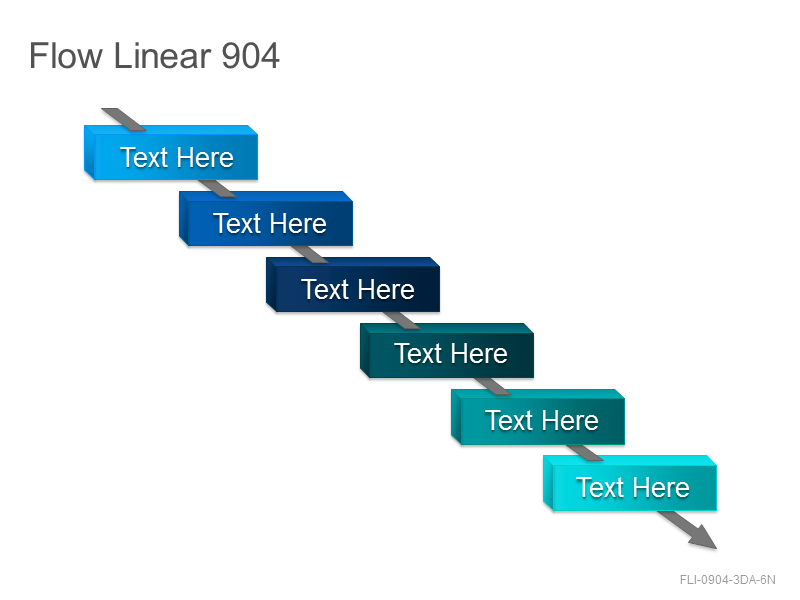 Flow Linear 904

Text Here

Text Here

Text Here

Text Here

Text Here

Text Here

FLI-0904-3DA-6N